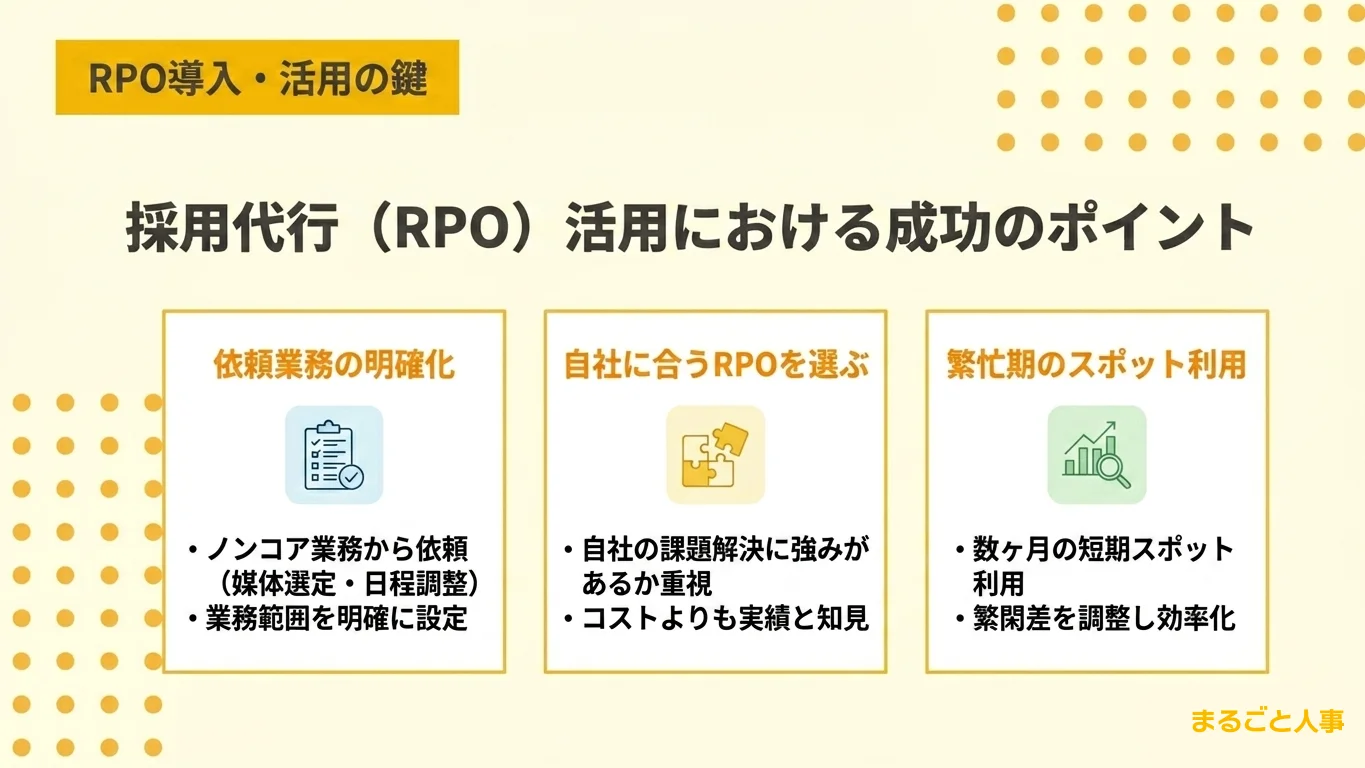 RPO導入・活用の鍵

採用代行（RPO）活用における成功のポイント

依頼業務の明確化

・ノンコア業務から依頼（媒体選定・日程調整）
・業務範囲を明確に設定

自社に合うRPOを選ぶ

・自社の課題解決に強みがあるか重視
・コストよりも実績と知見

繁忙期のスポット利用

・数ヶ月の短期スポット利用
・繁閑差を調整し効率化

まるごと人事